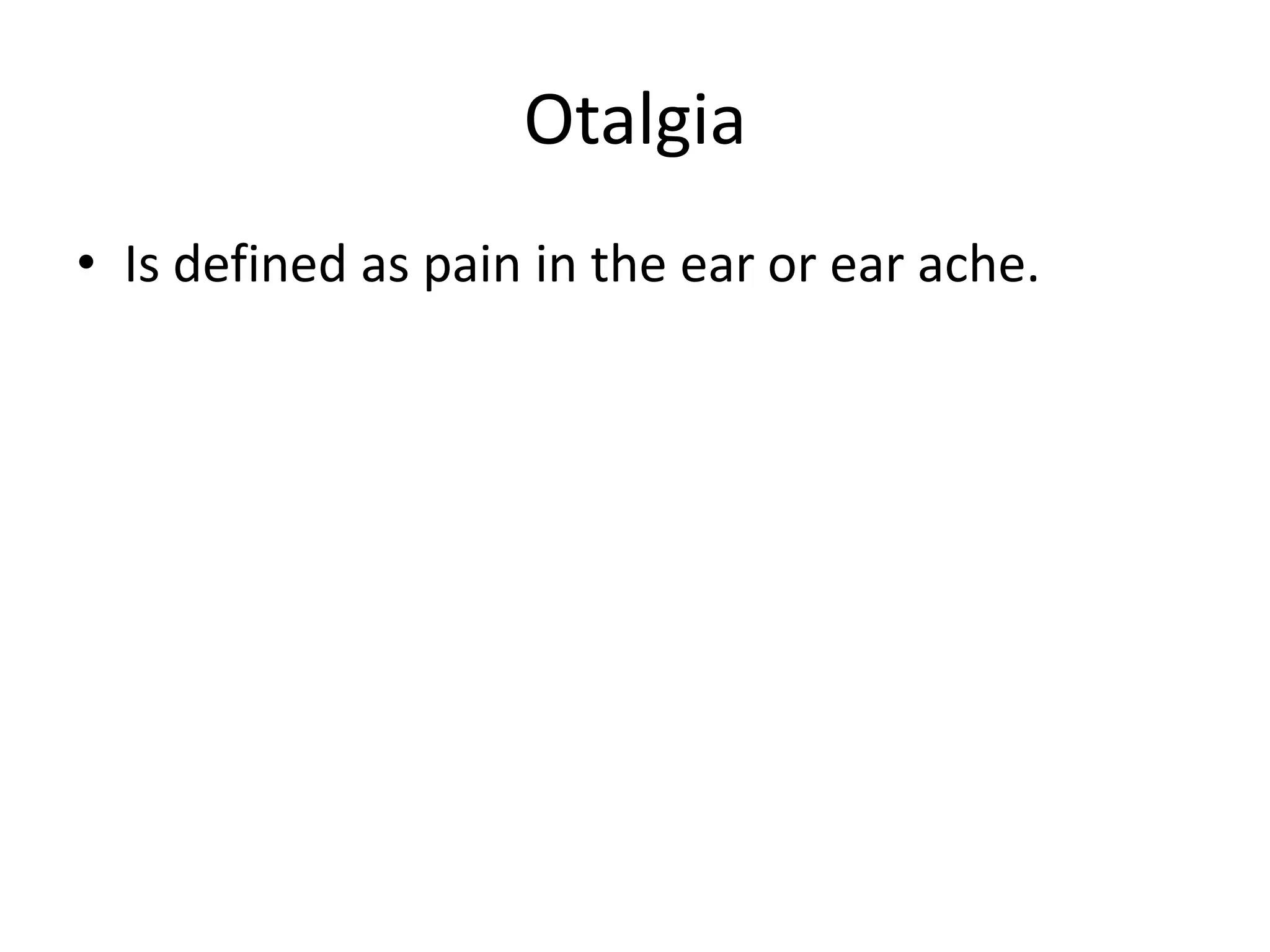 Otalgia

• Is defined as pain in the ear or ear ache.